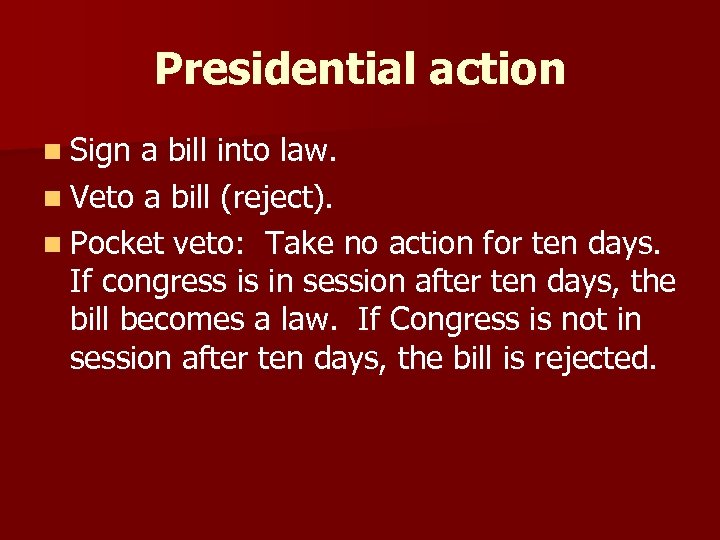 Presidential action

- Sign a bill into law.
- Veto a bill (reject).
- Pocket veto: Take no action for ten days. If congress is in session after ten days, the bill becomes a law. If Congress is not in session after ten days, the bill is rejected.